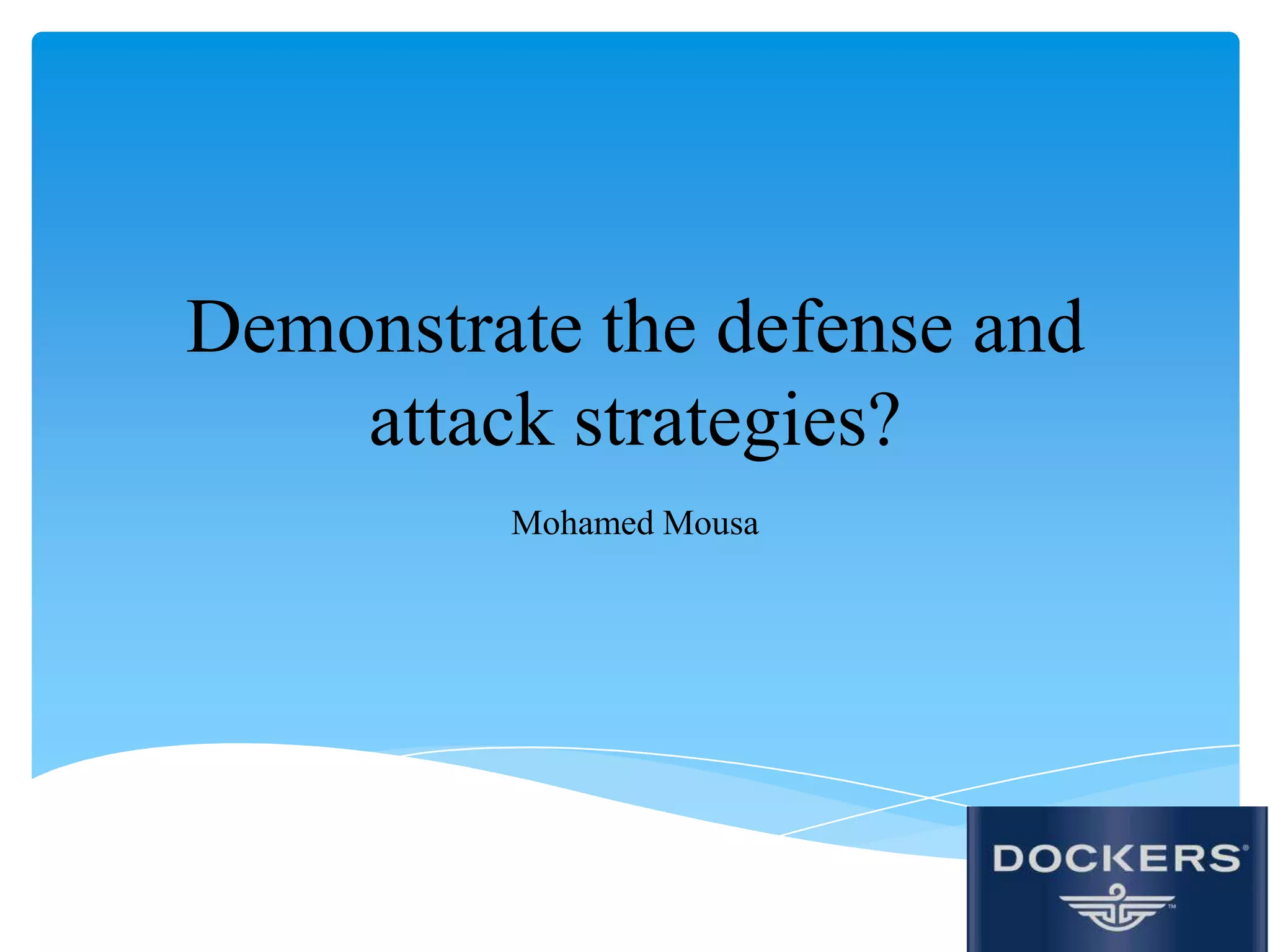 Demonstrate the defense and attack strategies?

Mohamed Mousa

DOCKERS®
™